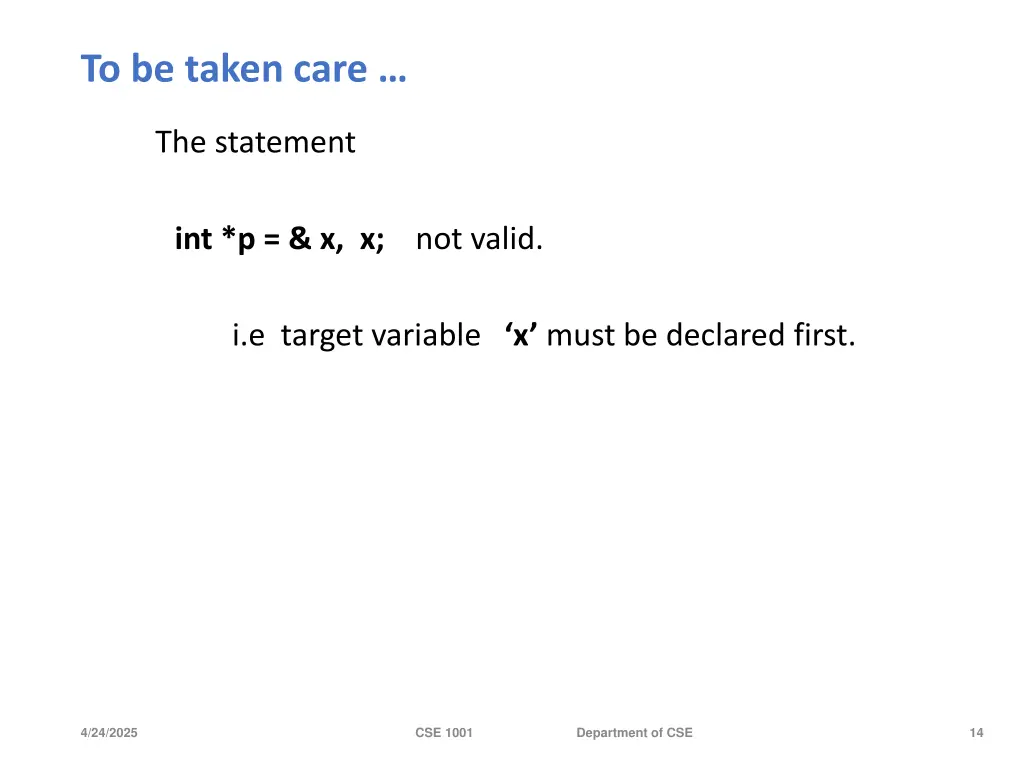 To be taken care …

The statement

int *p = & x, x; not valid.

i.e target variable ‘x’ must be declared first.

4/24/2025 CSE 1001 Department of CSE 14